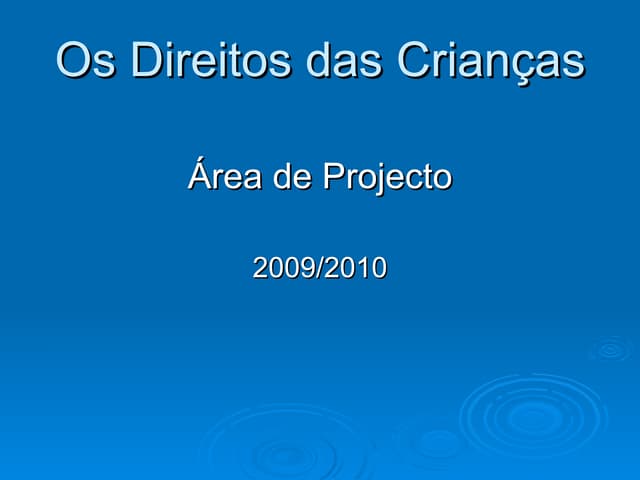 Os Direitos das Crianças

Área de Projecto

2009/2010